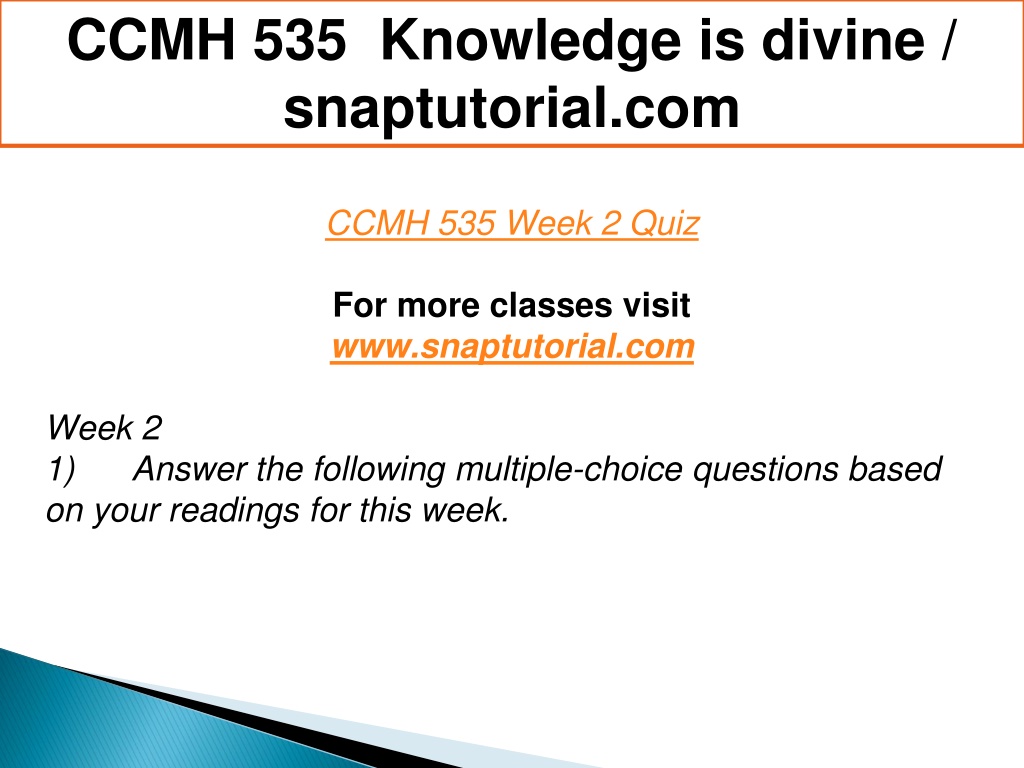 CCMH 535 Knowledge is divine / snaptutorial.com

CCMH 535 Week 2 Quiz

For more classes visit
www.snaptutorial.com

Week 2
1) Answer the following multiple-choice questions based on your readings for this week.